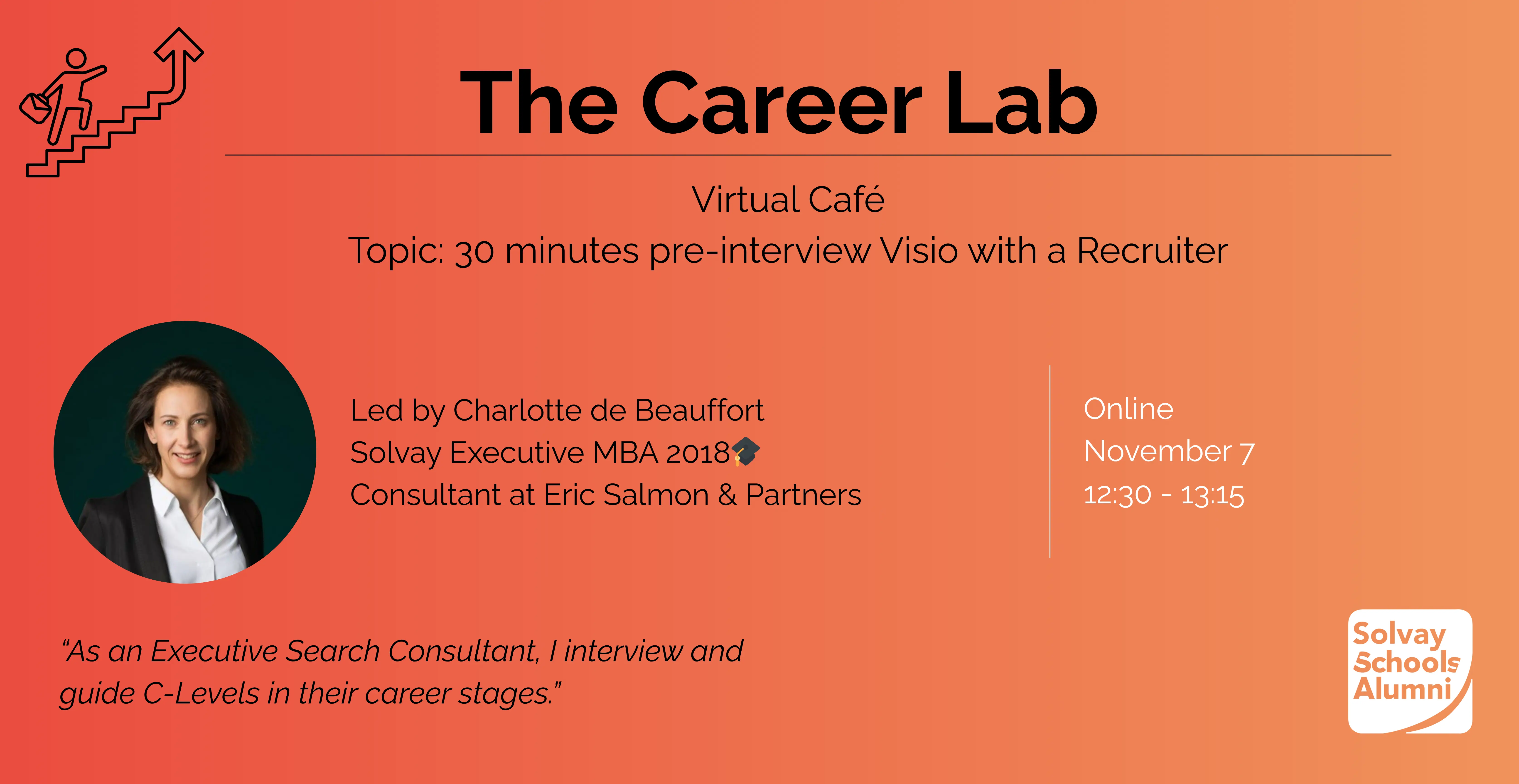 The Career Lab

Virtual Café

Topic: 30 minutes pre-interview Visio with a Recruiter

Led by Charlotte de Beauffort
Solvay Executive MBA 2018🎓
Consultant at Eric Salmon & Partners

Online
November 7
12:30 - 13:15

"As an Executive Search Consultant, I interview and guide C-Levels in their career stages."

Solvay Schools Alumni